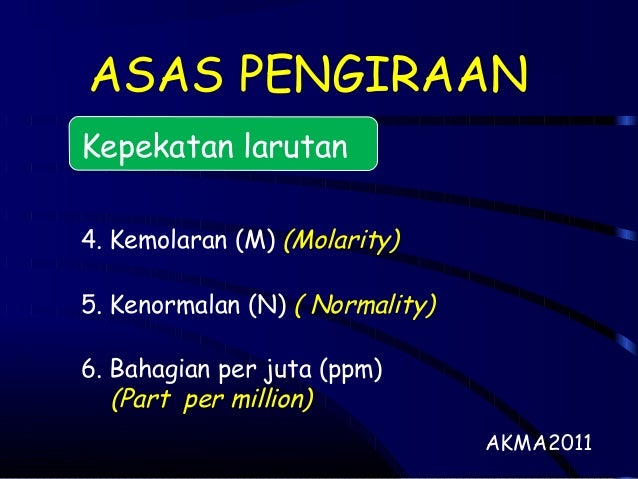 ASAS PENGIRAAN

Kepekatan larutan

4. Kemolaran (M) (Molarity)

5. Kenormalan (N) ( Normality)

6. Bahagian per juta (ppm) (Part per million)

AKMA2011